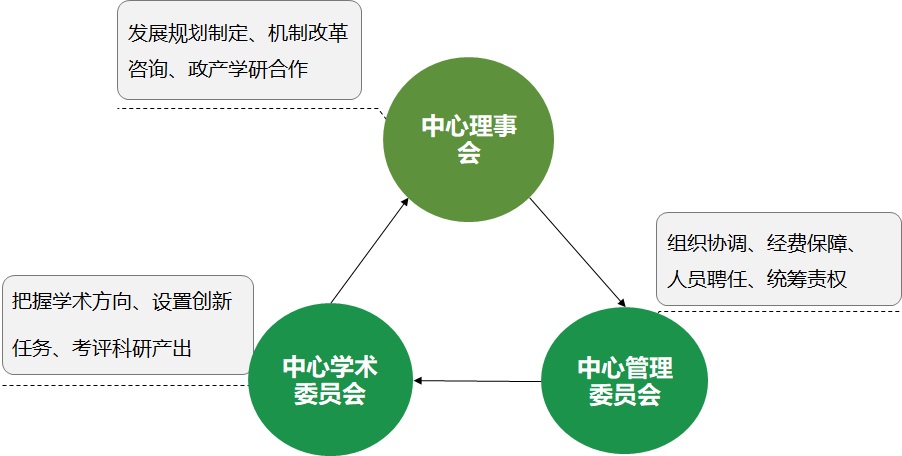 发展规划制定、机制改革咨询、政产学研合作

中心理事会

组织协调、经费保障、人员聘任、统筹责权

把握学术方向、设置创新任务、考评科研产出

中心学术委员会

中心管理委员会